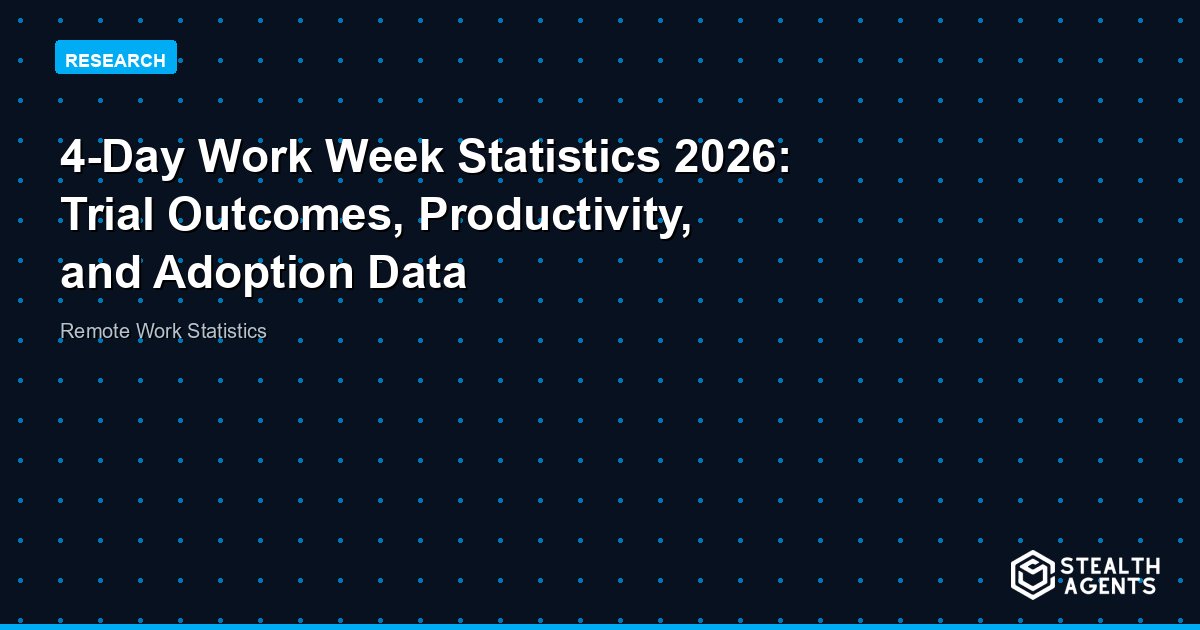 RESEARCH

4-Day Work Week Statistics 2026: Trial Outcomes, Productivity, and Adoption Data

Remote Work Statistics

STEALTH AGENTS